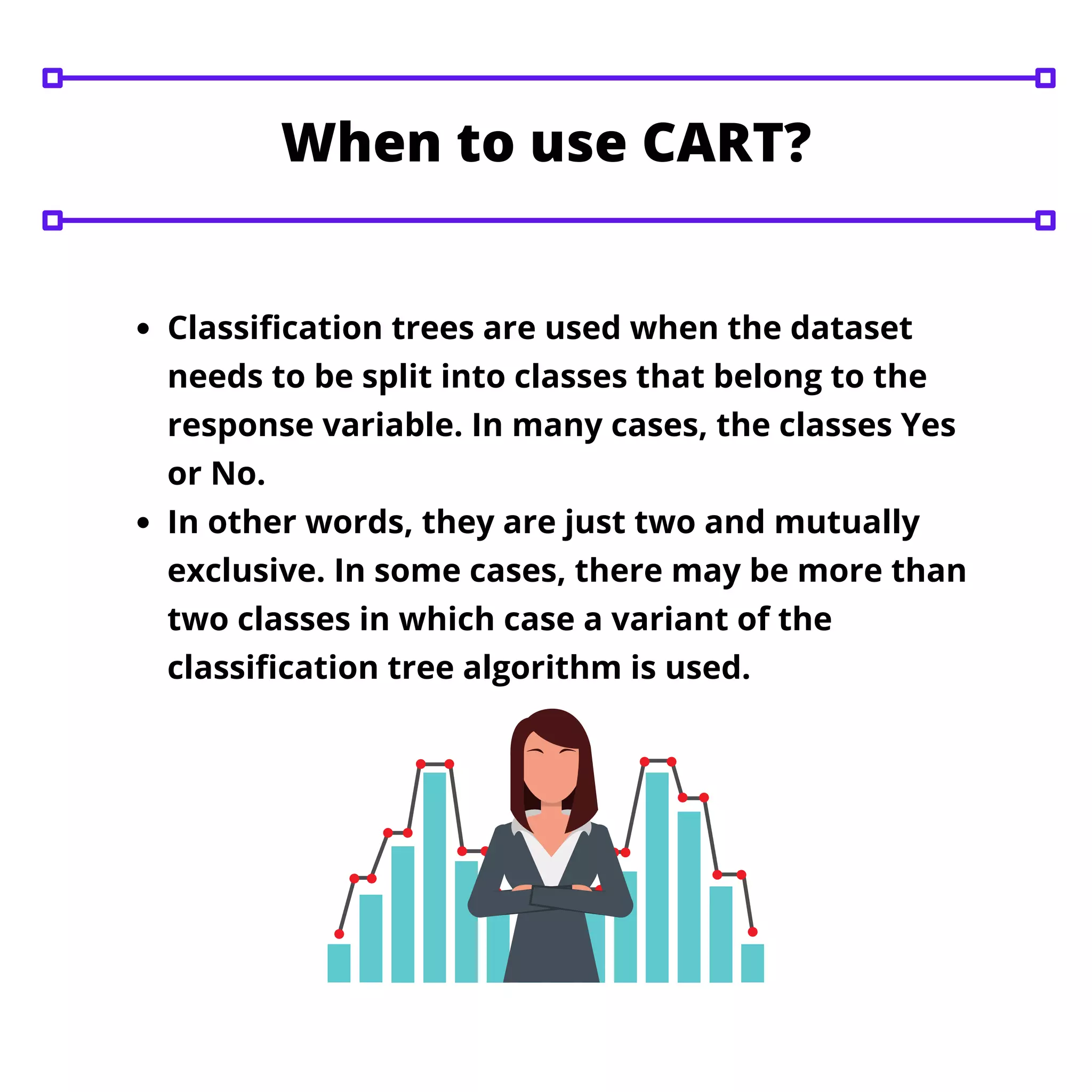 When to use CART?

• Classification trees are used when the dataset needs to be split into classes that belong to the response variable. In many cases, the classes Yes or No.
• In other words, they are just two and mutually exclusive. In some cases, there may be more than two classes in which case a variant of the classification tree algorithm is used.